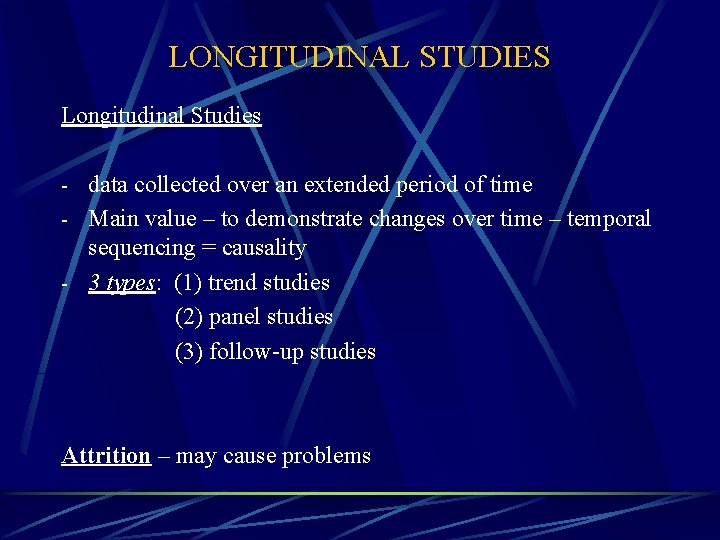 LONGITUDINAL STUDIES

Longitudinal Studies

- data collected over an extended period of time
- Main value – to demonstrate changes over time – temporal sequencing = causality
- 3 types: (1) trend studies
(2) panel studies
(3) follow-up studies

Attrition – may cause problems